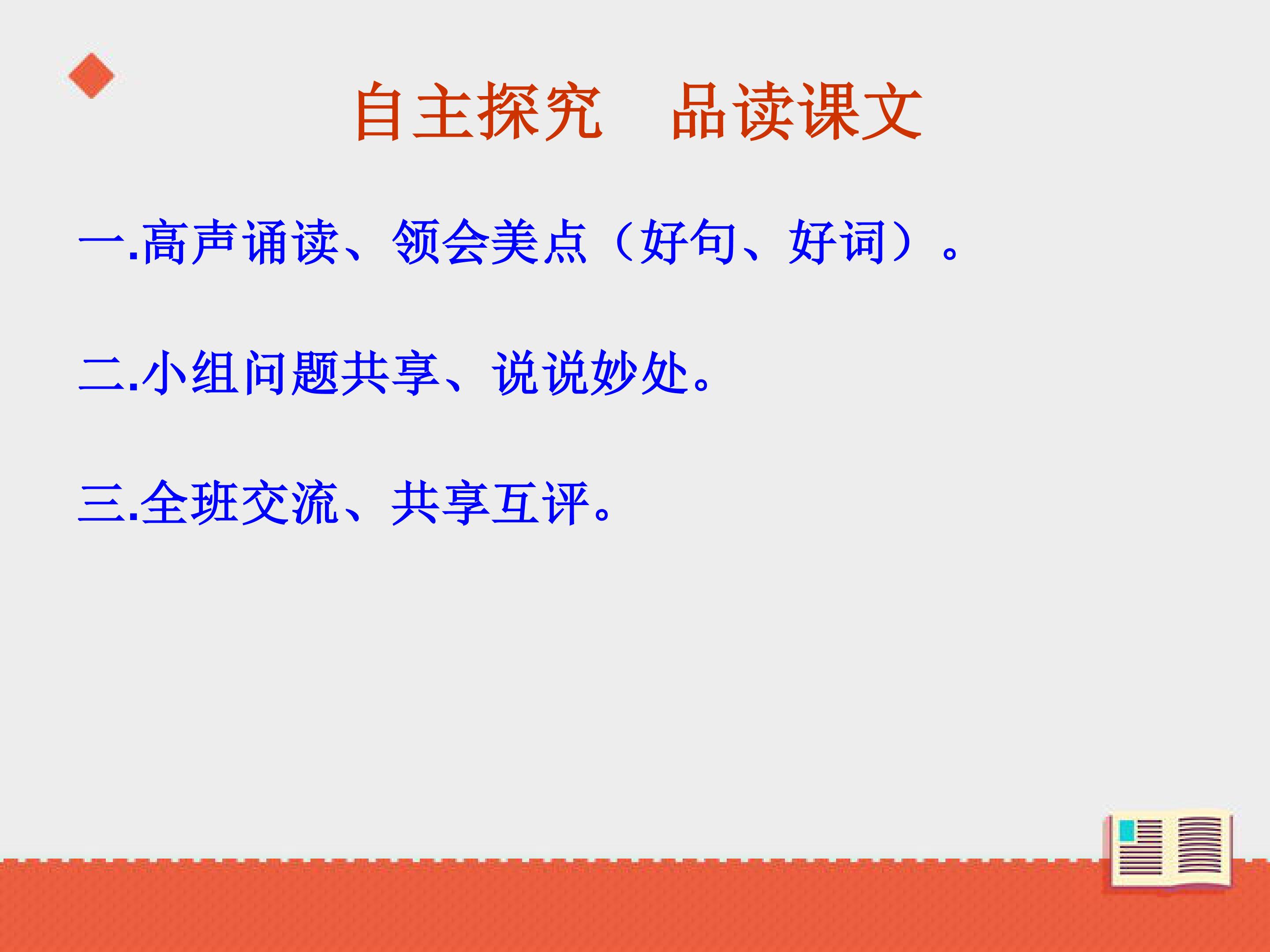 自主探究　品读课文

一.高声诵读、领会美点（好句、好词）。

二.小组问题共享、说说妙处。

三.全班交流、共享互评。